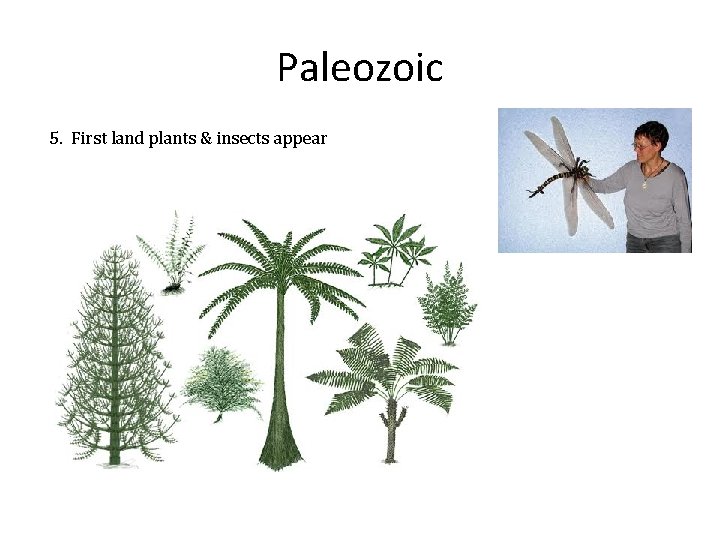 Paleozoic

5. First land plants & insects appear